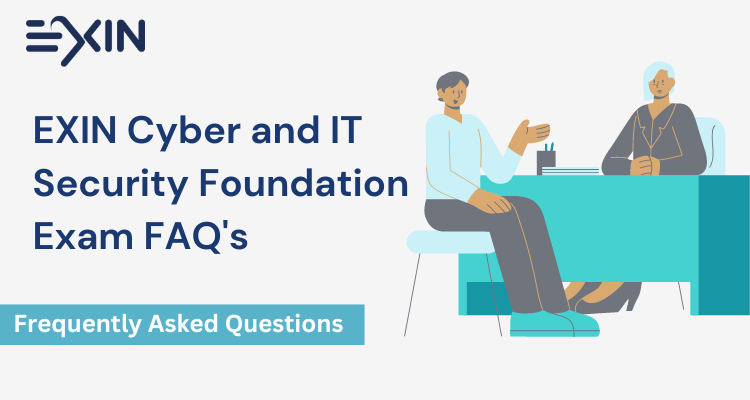 EXIN

EXIN Cyber and IT Security Foundation Exam FAQ's

Frequently Asked Questions